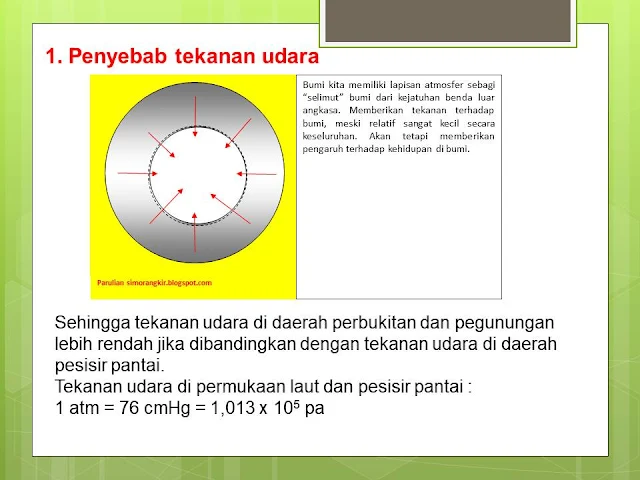 1. Penyebab tekanan udara

Parulian simorangkir.blogspot.com

Bumi kita memiliki lapisan atmosfer sebagi "selimut" bumi dari kejatuhan benda luar angkasa. Memberikan tekanan terhadap bumi, meski relatif sangat kecil secara keseluruhan. Akan tetapi memberikan pengaruh terhadap kehidupan di bumi.

Sehingga tekanan udara di daerah perbukitan dan pegunungan lebih rendah jika dibandingkan dengan tekanan udara di daerah pesisir pantai.
Tekanan udara di permukaan laut dan pesisir pantai :
1 atm = 76 cmHg = 1,013 x $10^5$ pa